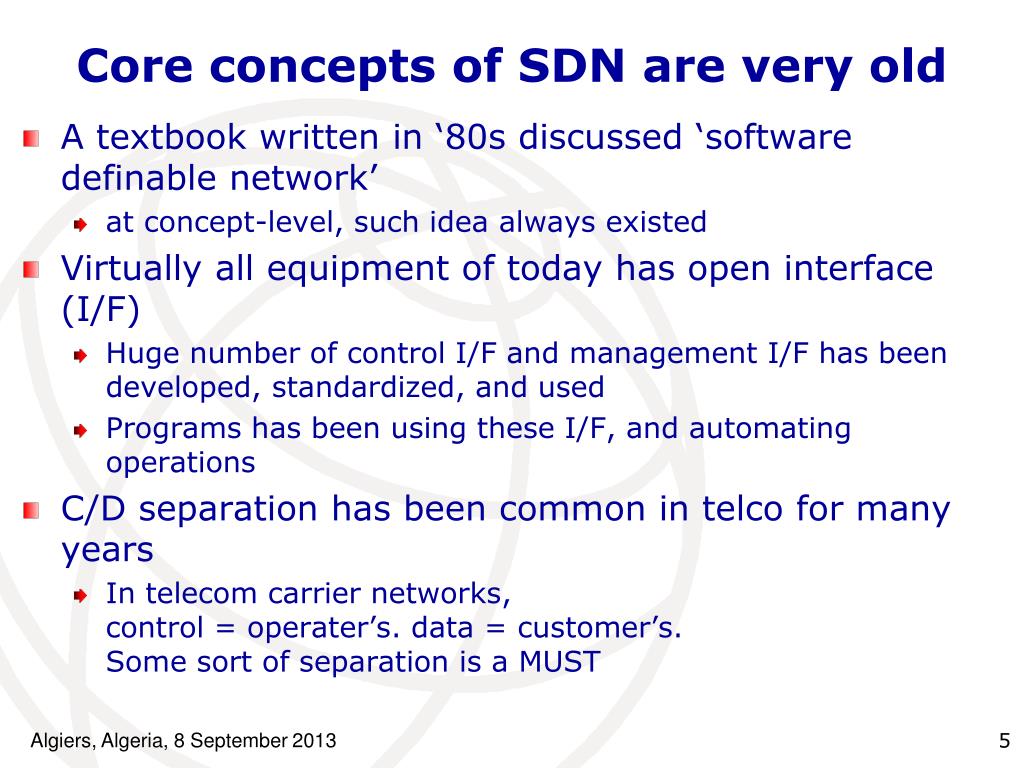 Core concepts of SDN are very old

A textbook written in ‘80s discussed ‘software definable network’

at concept-level, such idea always existed

Virtually all equipment of today has open interface (I/F)

Huge number of control I/F and management I/F has been developed, standardized, and used

Programs has been using these I/F, and automating operations

C/D separation has been common in telco for many years

In telecom carrier networks,
control = operater’s. data = customer’s.
Some sort of separation is a MUST

Algiers, Algeria, 8 September 2013

5